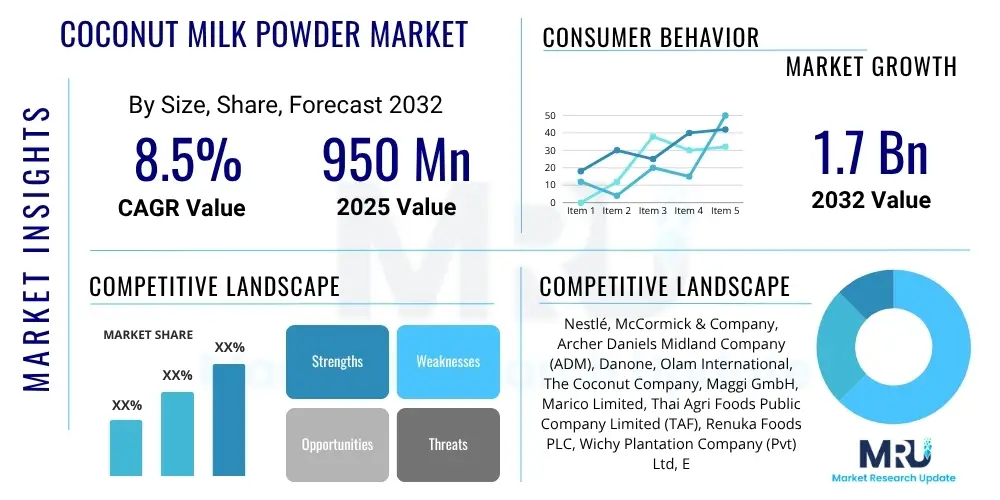 MARKET INSIGHTS

COCONUT MILK POWDER MARKET

By Size, Share, Forecast 2032

8.5%
CAGR Value

950 Mn
2025 Value

CONSUMER BEHAVIOR

MARKET GROWTH

50
40
30
20
10
0
Item 1 Item 2 Item 3 Item 4 Item 5

1.7 Bn
2032 Value

COMPETITIVE LANDSCAPE

MARKET SHARE

XX%
XX%
XX%

Strengths
Weaknesses
Opportunities
Threats

COMPETITIVE LANDSCAPE

Nestlé, McCormick & Company, Archer Daniels Midland Company (ADM), Danone, Olam International, The Coconut Company, Maggi GmbH, Marico Limited, Thai Agri Foods Public Company Limited (TAF), Renuka Foods PLC, Wichy Plantation Company (Pvt) Ltd, E

MRU
Market Research Update